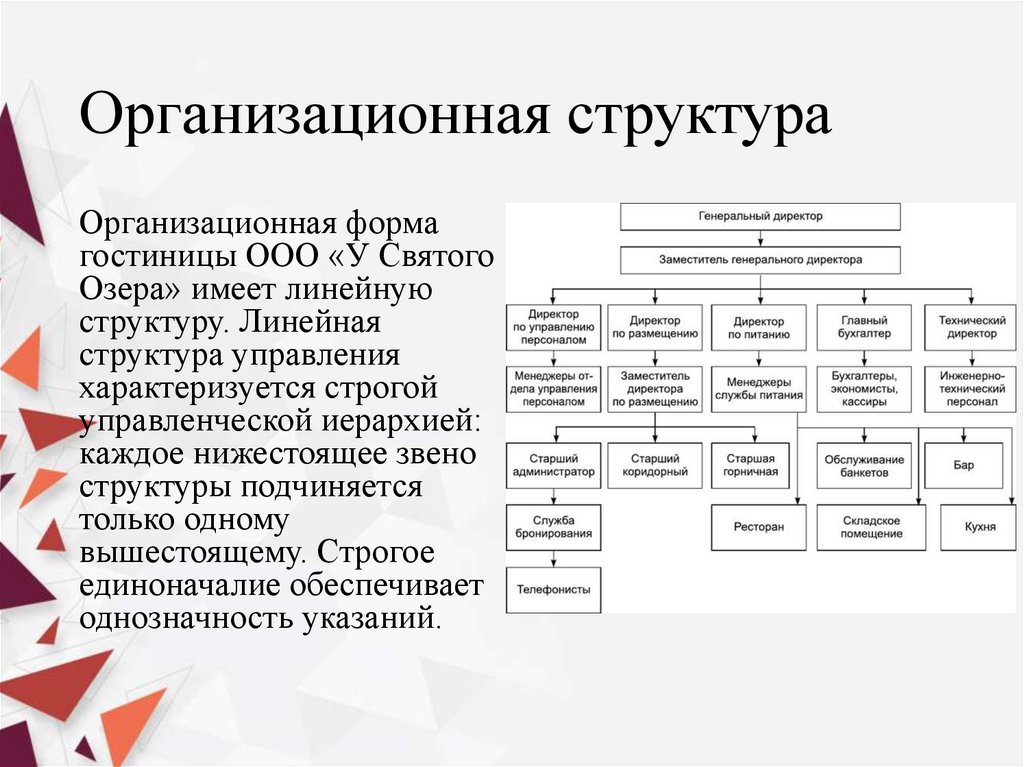 Организационная структура

Организационная форма гостиницы ООО «У Святого Озера» имеет линейную структуру. Линейная структура управления характеризуется строгой управленческой иерархией: каждое нижестоящее звено структуры подчиняется только одному вышестоящему. Строгое единоначалие обеспечивает однозначность указаний.

Генеральный директор

Заместитель генерального директора

Директор по управлению персоналом

Директор по размещению

Директор по питанию

Главный бухгалтер

Технический директор

Менеджеры отдела управления персоналом

Заместитель директора по размещению

Менеджеры службы питания

Бухгалтеры, экономисты, кассиры

Инженерно-технический персонал

Старший администратор

Старший коридорный

Старшая горничная

Обслуживание банкетов

Бар

Служба бронирования

Ресторан

Складское помещение

Кухня

Телефонисты